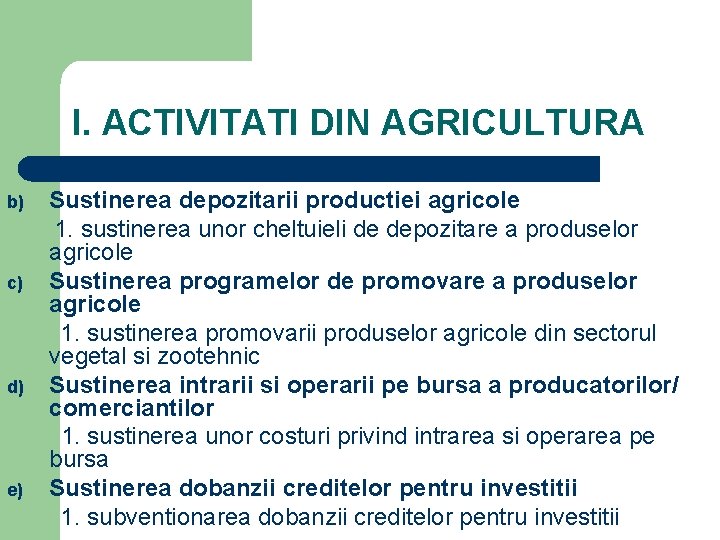 I. ACTIVITATI DIN AGRICULTURA

b) Sustinerea depozitarii productiei agricole
1. sustinerea unor cheltuieli de depozitare a produselor agricole

c) Sustinerea programelor de promovare a produselor agricole
1. sustinerea promovarii produselor agricole din sectorul vegetal si zootehnic

d) Sustinerea intrarii si operarii pe bursa a producatorilor/ comerciantilor
1. sustinerea unor costuri privind intrarea si operarea pe bursa

e) Sustinerea dobanzii creditelor pentru investitii
1. subventionarea dobanzii creditelor pentru investitii